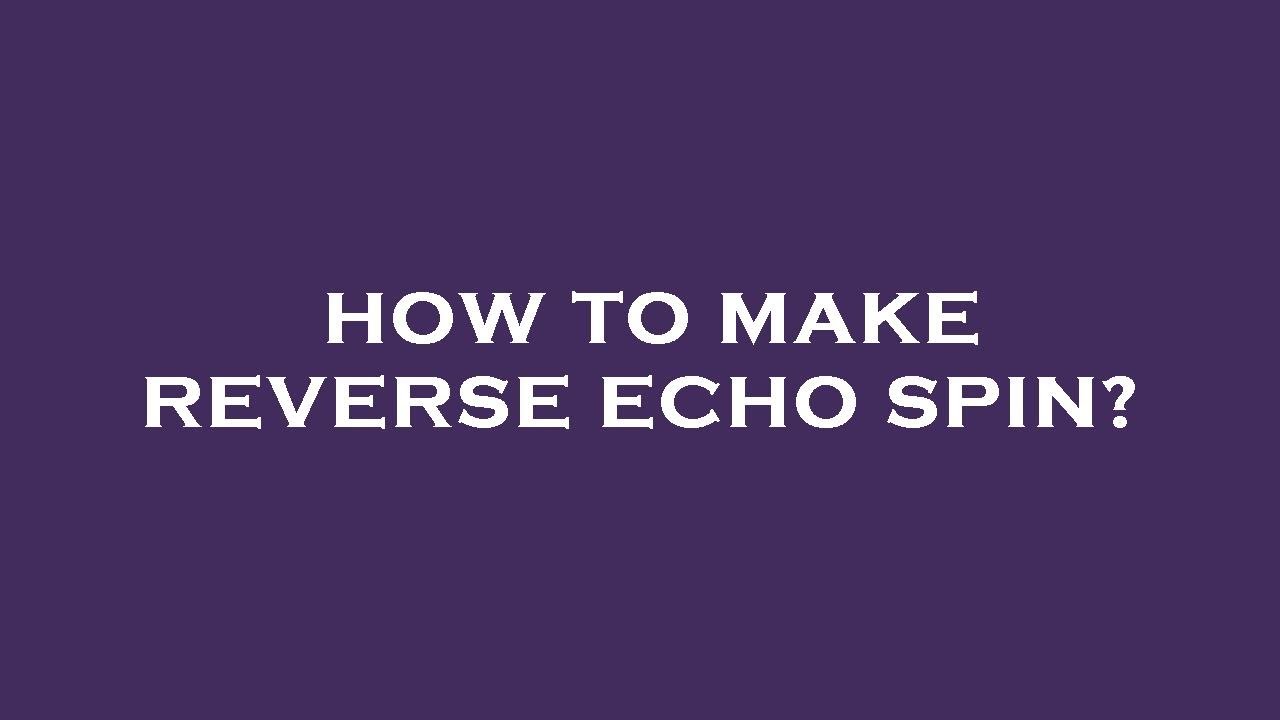 HOW TO MAKE REVERSE ECHO SPIN?